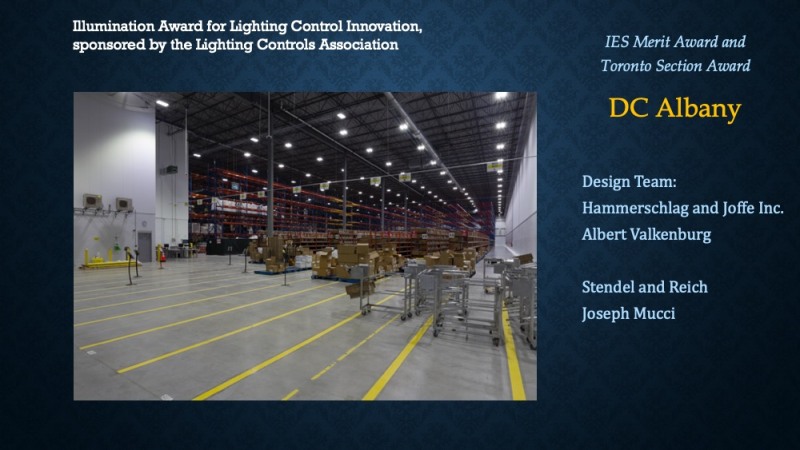 Illumination Award for Lighting Control Innovation, sponsored by the Lighting Controls Association

IES Merit Award and Toronto Section Award

DC Albany

Design Team:
Hammerschlag and Joffe Inc.
Albert Valkenburg

Stendel and Reich
Joseph Mucci